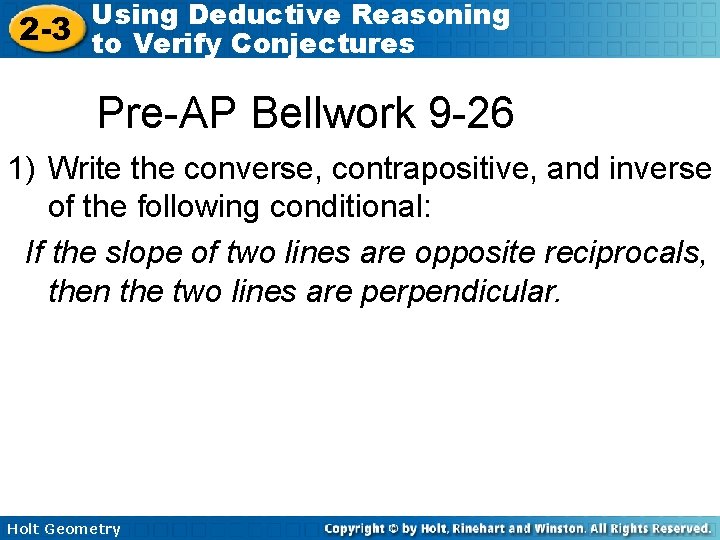 2-3 Using Deductive Reasoning to Verify Conjectures

Pre-AP Bellwork 9-26

1) Write the converse, contrapositive, and inverse of the following conditional:

If the slope of two lines are opposite reciprocals, then the two lines are perpendicular.

Holt Geometry

Copyright © by Holt, Rinehart and Winston. All Rights Reserved.